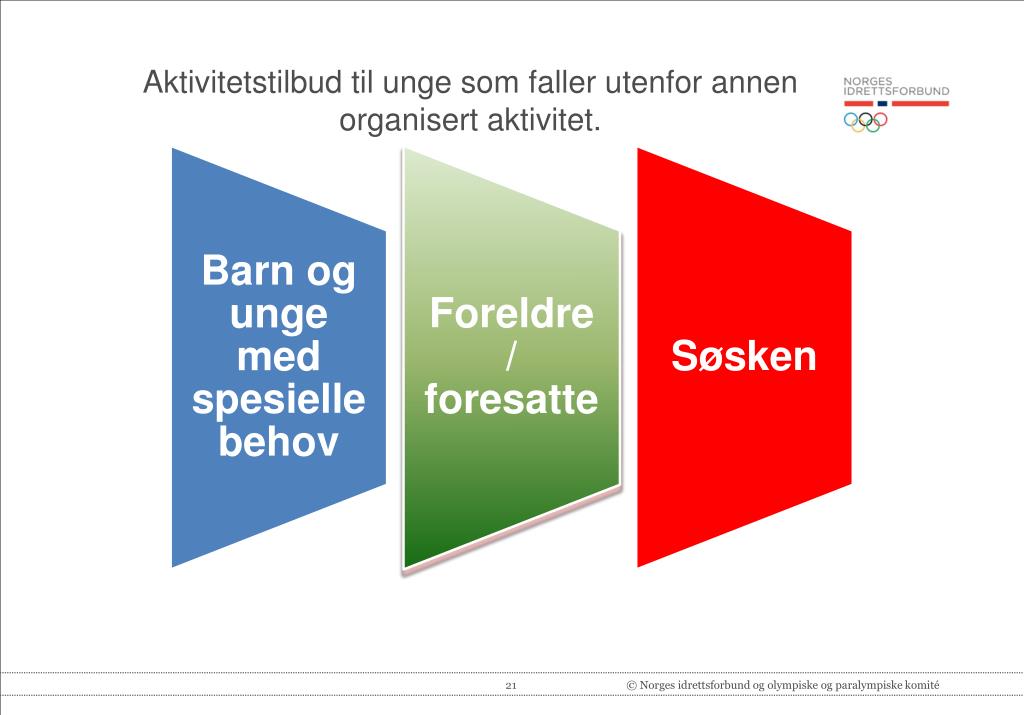 Aktivitetstilbud til unge som faller utenfor annen organisert aktivitet.

NORGES IDRETTSFORBUND

Barn og unge med spesielle behov

Foreldre / foresatte

Søsken

21

© Norges idrettsforbund og olympiske og paralympiske komité